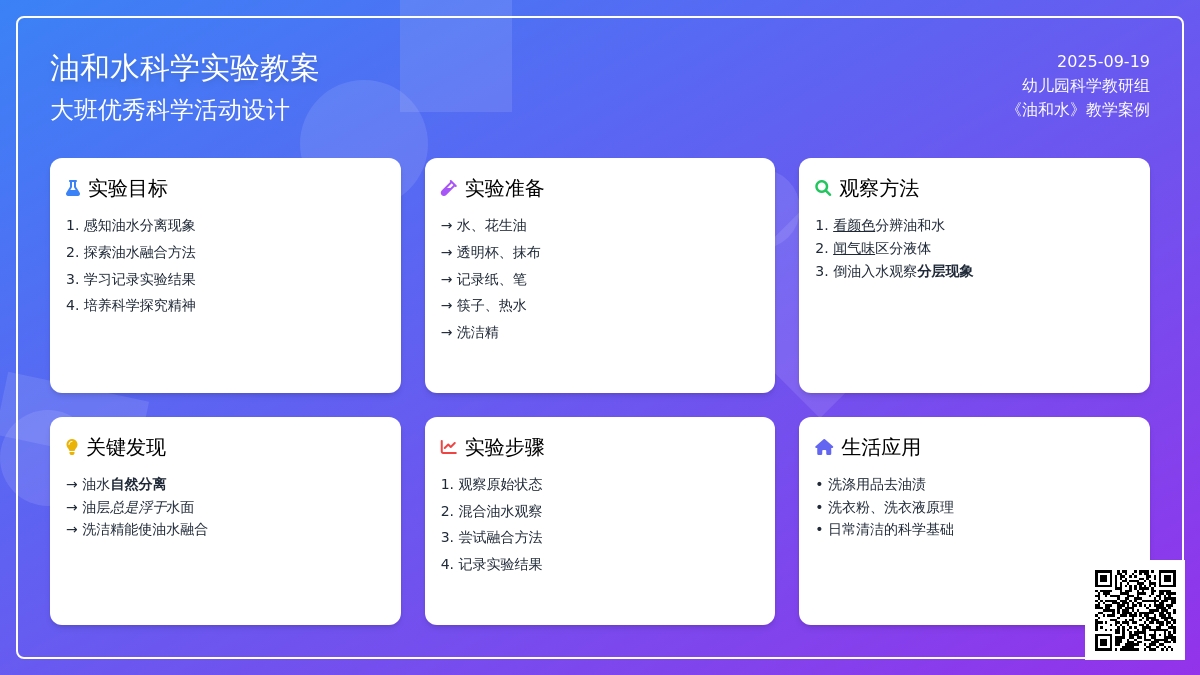 油和水科学实验教案
大班优秀科学活动设计

2025-09-19
幼儿园科学教研组
《油和水》教学案例

实验目标
1. 感知油水分离现象
2. 探索油水融合方法
3. 学习记录实验结果
4. 培养科学探究精神

实验准备
→ 水、花生油
→ 透明杯、抹布
→ 记录纸、笔
→ 筷子、热水
→ 洗洁精

观察方法
1. 看颜色分辨油和水
2. 闻气味区分液体
3. 倒油入水观察分层现象

关键发现
→ 油水自然分离
→ 油层总是浮于水面
→ 洗洁精能使油水融合

实验步骤
1. 观察原始状态
2. 混合油水观察
3. 尝试融合方法
4. 记录实验结果

生活应用
• 洗涤用品去油渍
• 洗衣粉、洗衣液原理
• 日常清洁的科学基础